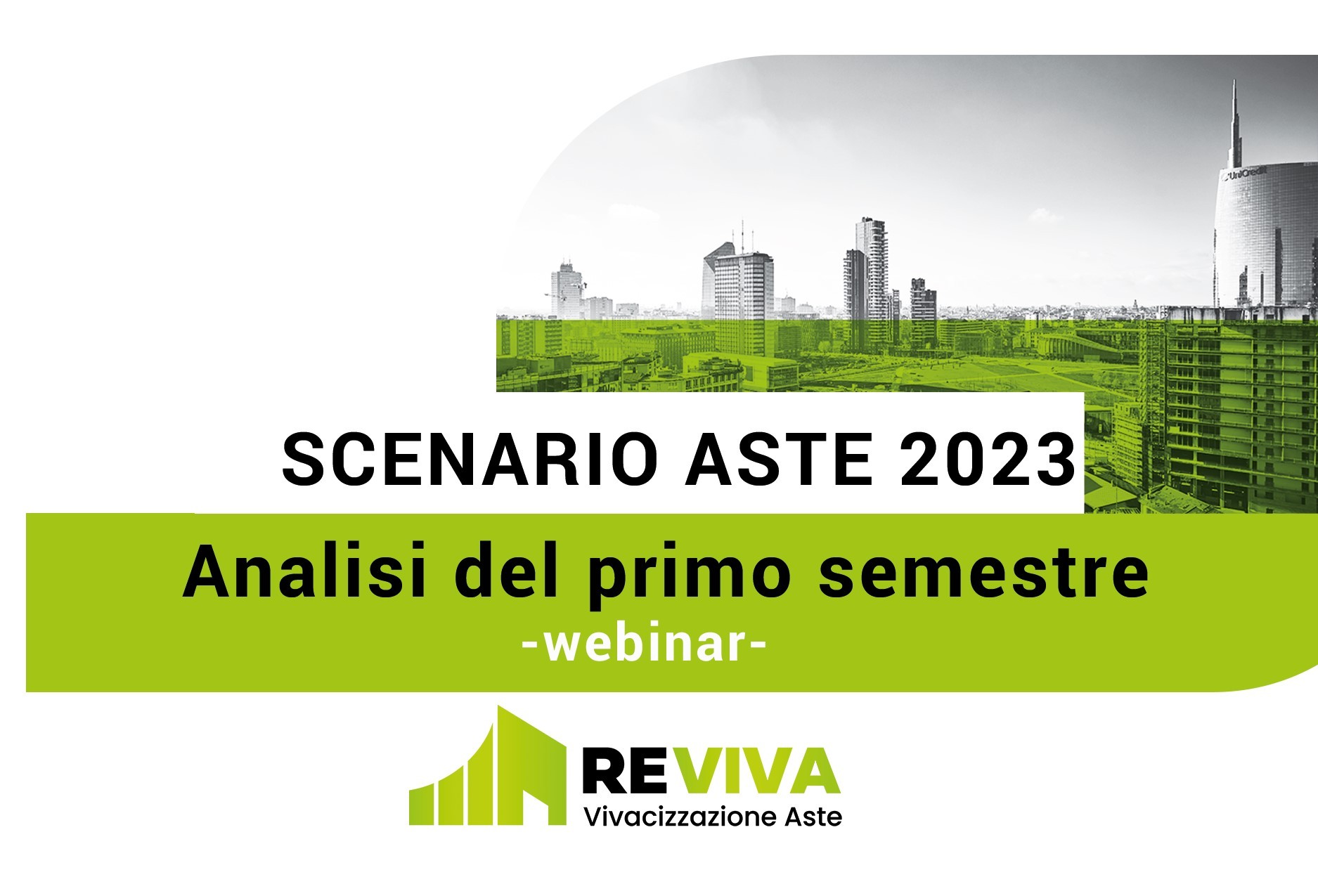 UniCredit

SCENARIO ASTE 2023

Analisi del primo semestre
-webinar-

REVIVA
Vivacizzazione Aste